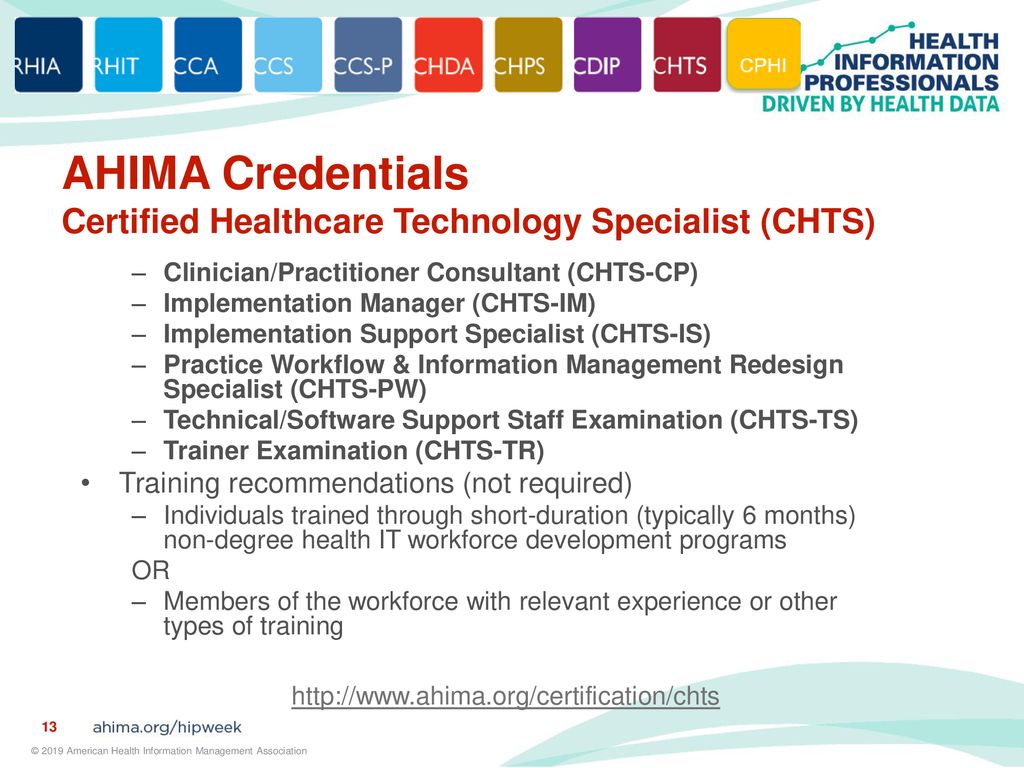 RHIA RHIT CCA CCS CCS-P CHDA CHPS CDIP CHTS CPHI

HEALTH INFORMATION PROFESSIONALS
DRIVEN BY HEALTH DATA

AHIMA Credentials
Certified Healthcare Technology Specialist (CHTS)

– Clinician/Practitioner Consultant (CHTS-CP)
– Implementation Manager (CHTS-IM)
– Implementation Support Specialist (CHTS-IS)
– Practice Workflow & Information Management Redesign Specialist (CHTS-PW)
– Technical/Software Support Staff Examination (CHTS-TS)
– Trainer Examination (CHTS-TR)

• Training recommendations (not required)
– Individuals trained through short-duration (typically 6 months) non-degree health IT workforce development programs
OR
– Members of the workforce with relevant experience or other types of training

http://www.ahima.org/certification/chts

13 ahima.org/hipweek

© 2019 American Health Information Management Association